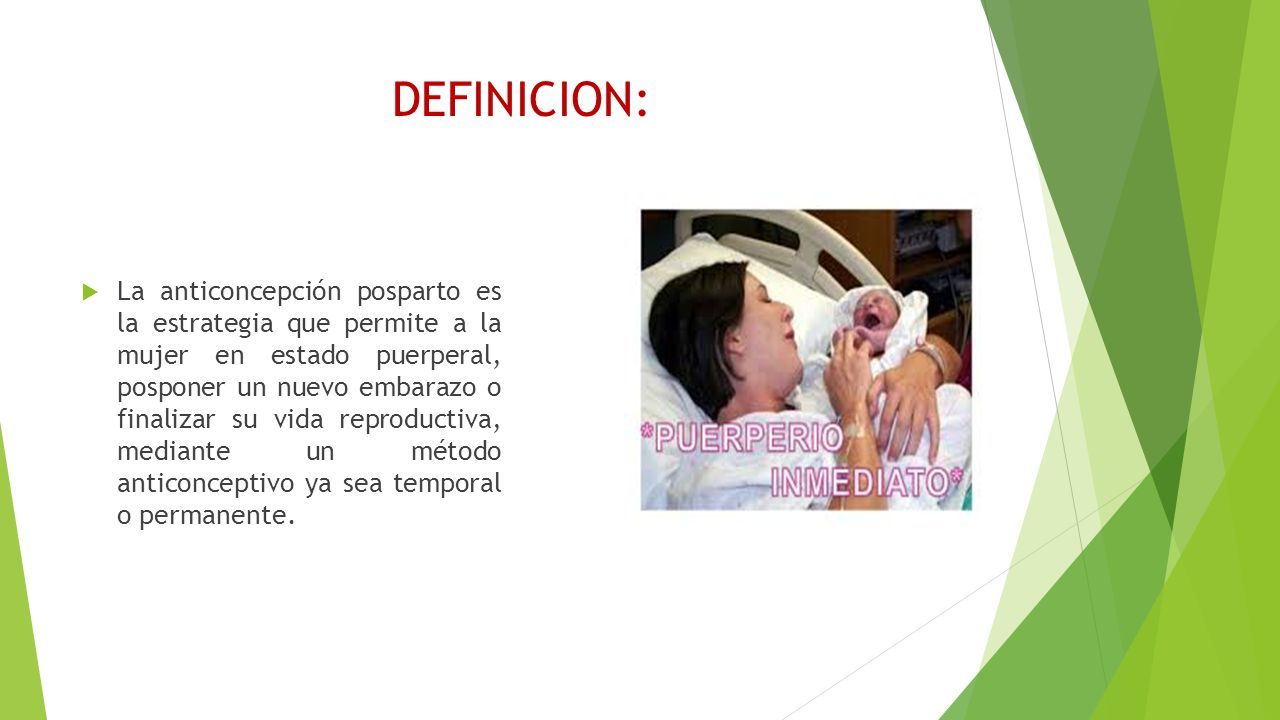 DEFINICION:

La anticoncepción posparto es la estrategia que permite a la mujer en estado puerperal, posponer un nuevo embarazo o finalizar su vida reproductiva, mediante un método anticonceptivo ya sea temporal o permanente.

*PUERPERIO INMEDIATO*